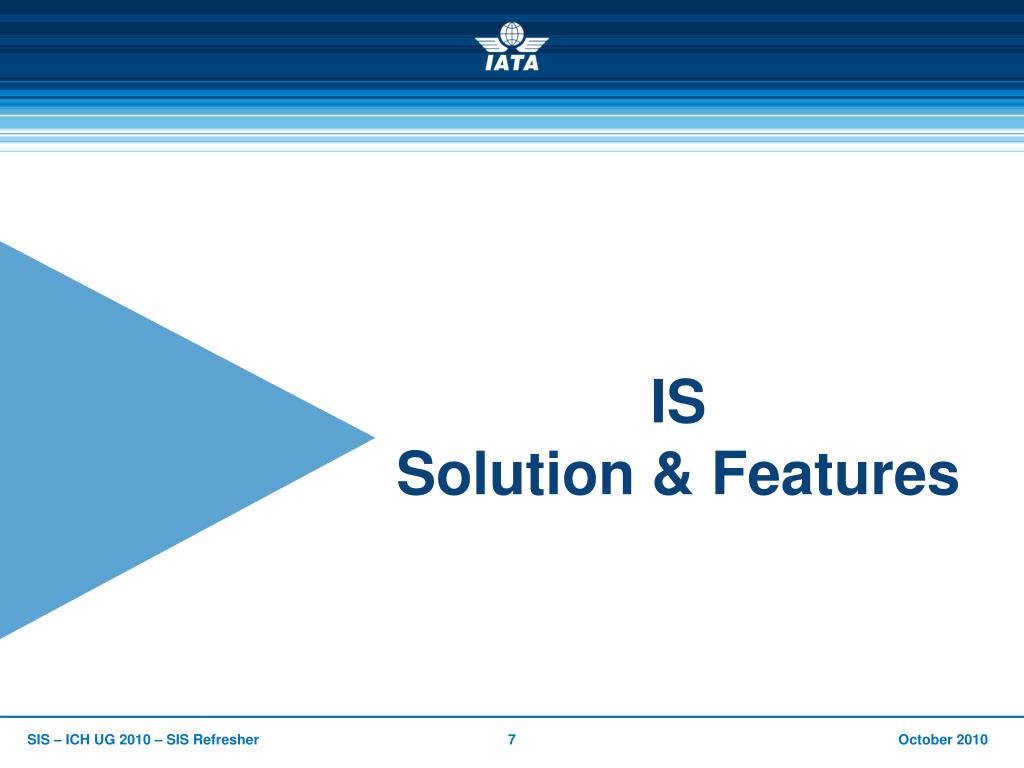 IATA

IS
Solution & Features

SIS – ICH UG 2010 – SIS Refresher 7 October 2010